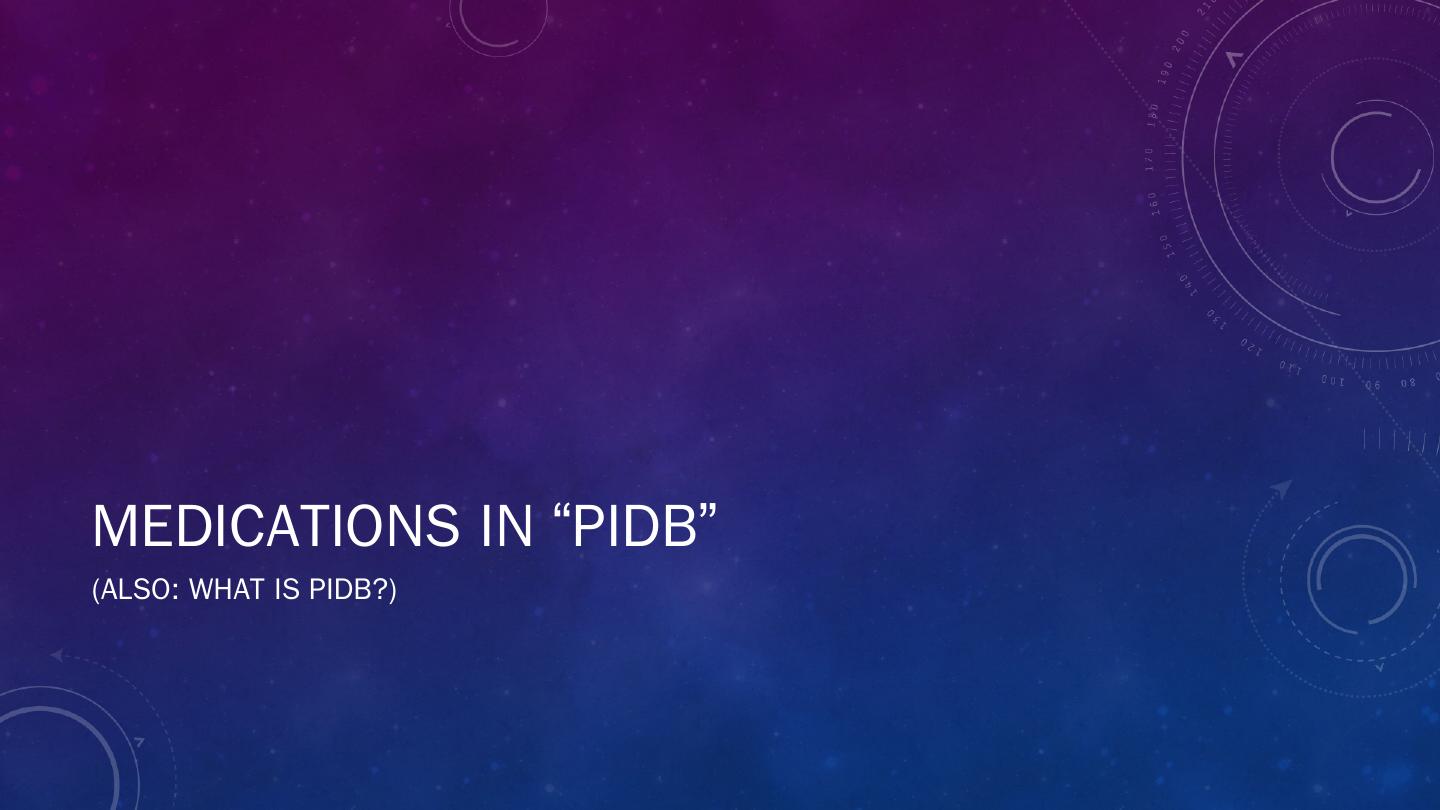 MEDICATIONS IN “PIDB”

(ALSO: WHAT IS PIDB?)